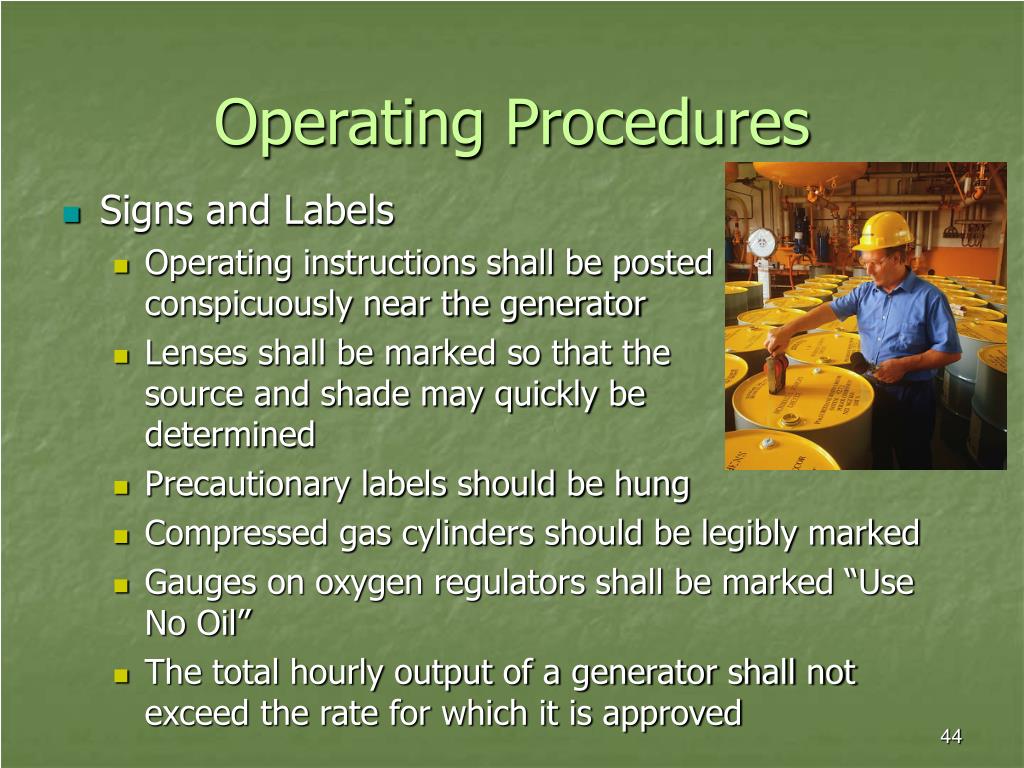 Operating Procedures

Signs and Labels

Operating instructions shall be posted conspicuously near the generator

Lenses shall be marked so that the source and shade may quickly be determined

Precautionary labels should be hung

Compressed gas cylinders should be legibly marked

Gauges on oxygen regulators shall be marked “Use No Oil”

The total hourly output of a generator shall not exceed the rate for which it is approved

44